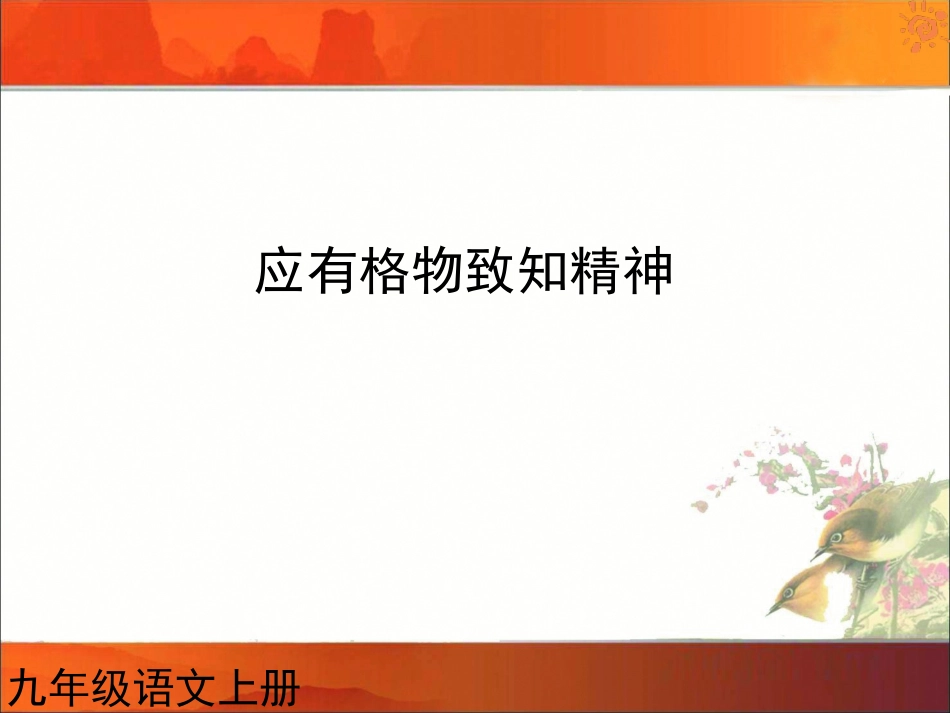 应有格物致知精神

九年级语文上册